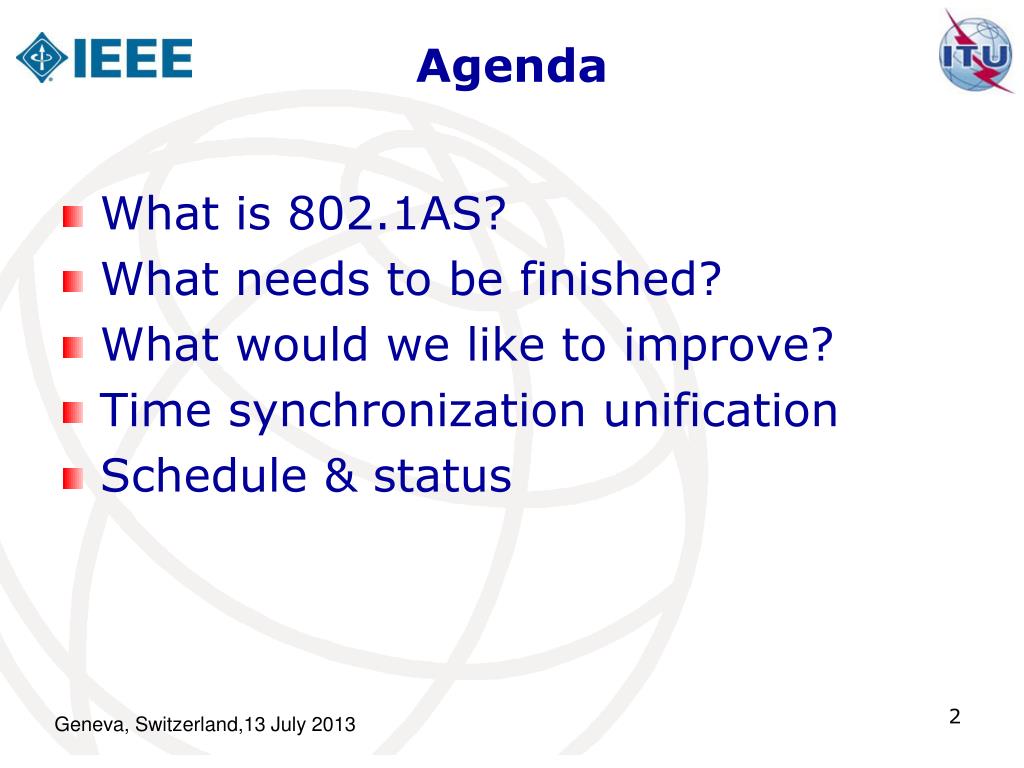 IEEE

Agenda

ITU

What is 802.1AS?
What needs to be finished?
What would we like to improve?
Time synchronization unification
Schedule & status

Geneva, Switzerland,13 July 2013

2